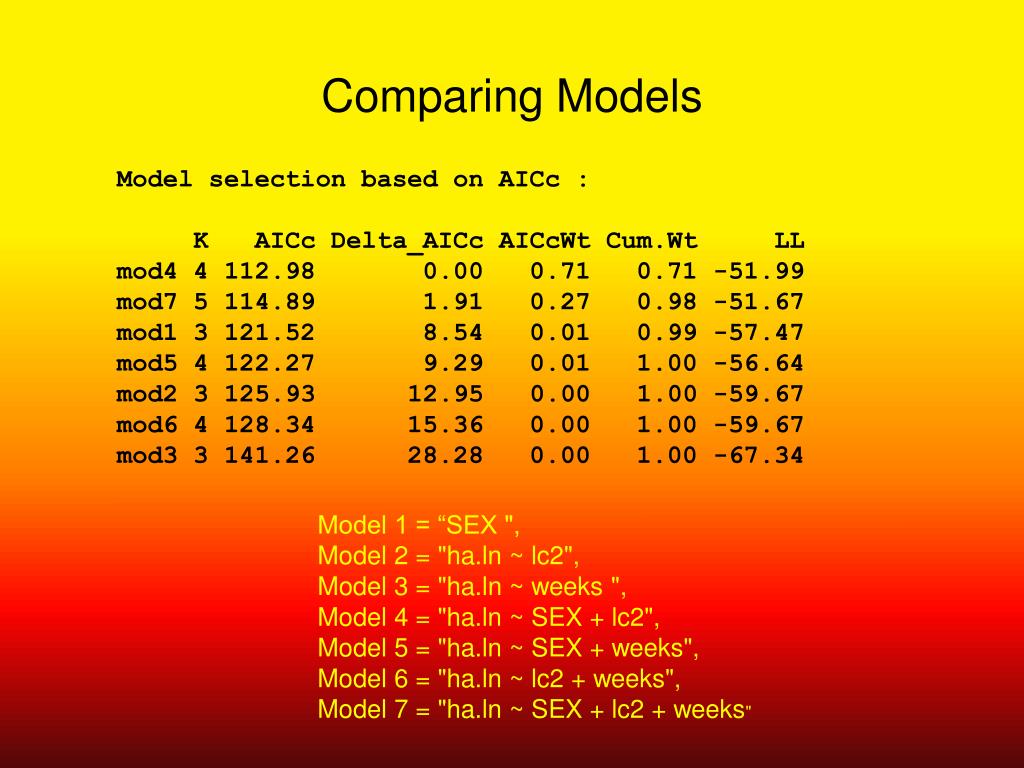 Comparing Models

Model selection based on AICc :

|  | K | AICc | Delta_AICc | AICcWt | Cum.Wt | LL |
|---|---|---|---|---|---|---|
| mod4 | 4 | 112.98 | 0.00 | 0.71 | 0.71 | -51.99 |
| mod7 | 5 | 114.89 | 1.91 | 0.27 | 0.98 | -51.67 |
| mod1 | 3 | 121.52 | 8.54 | 0.01 | 0.99 | -57.47 |
| mod5 | 4 | 122.27 | 9.29 | 0.01 | 1.00 | -56.64 |
| mod2 | 3 | 125.93 | 12.95 | 0.00 | 1.00 | -59.67 |
| mod6 | 4 | 128.34 | 15.36 | 0.00 | 1.00 | -59.67 |
| mod3 | 3 | 141.26 | 28.28 | 0.00 | 1.00 | -67.34 |

Model 1 = “SEX ",
Model 2 = "ha.ln ~ lc2",
Model 3 = "ha.ln ~ weeks ",
Model 4 = "ha.ln ~ SEX + lc2",
Model 5 = "ha.ln ~ SEX + weeks",
Model 6 = "ha.ln ~ lc2 + weeks",
Model 7 = "ha.ln ~ SEX + lc2 + weeks"